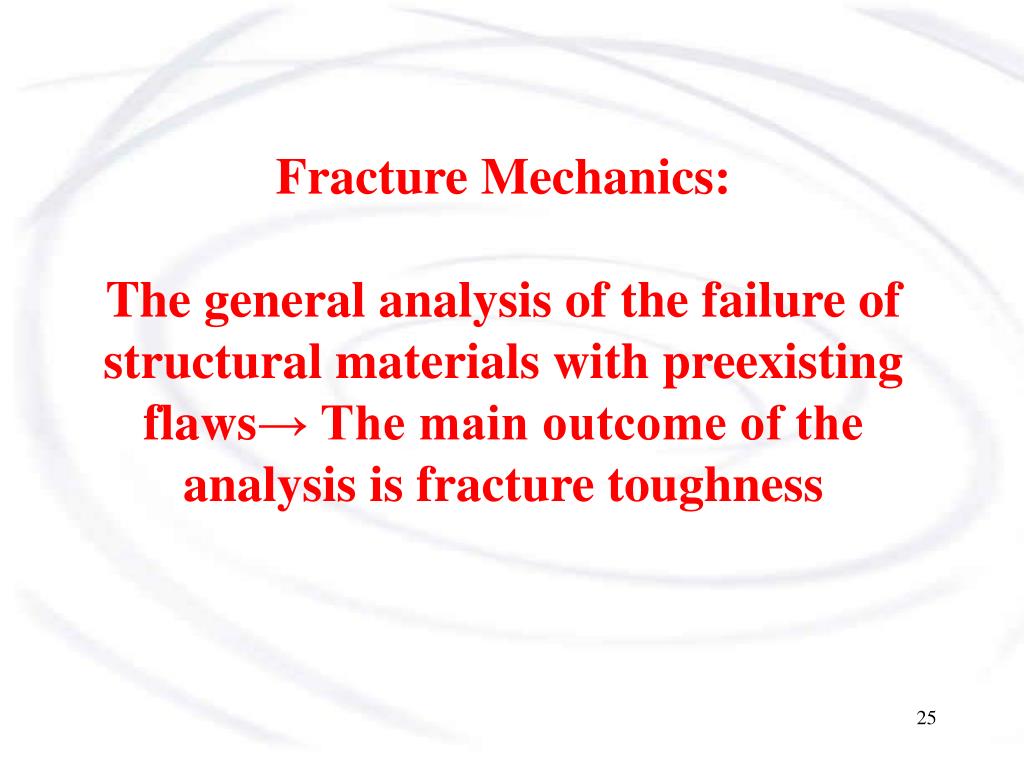 Fracture Mechanics:

The general analysis of the failure of structural materials with preexisting flaws→ The main outcome of the analysis is fracture toughness

25